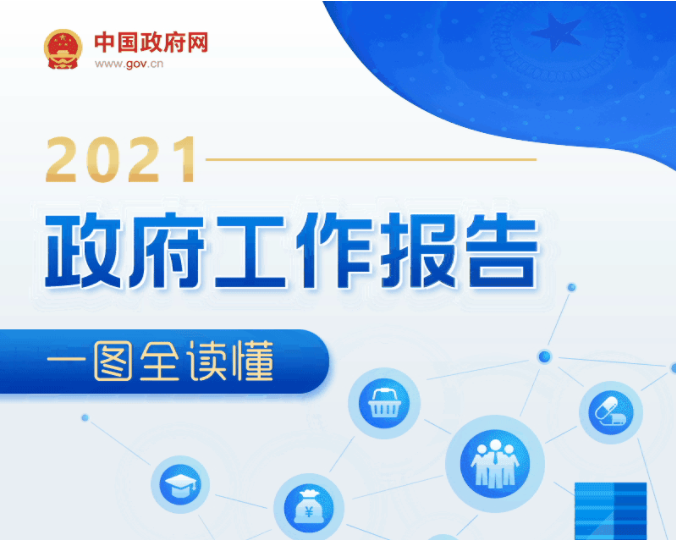 中国政府网
www.gov.cn

2021

政府工作报告

一图全读懂

¥